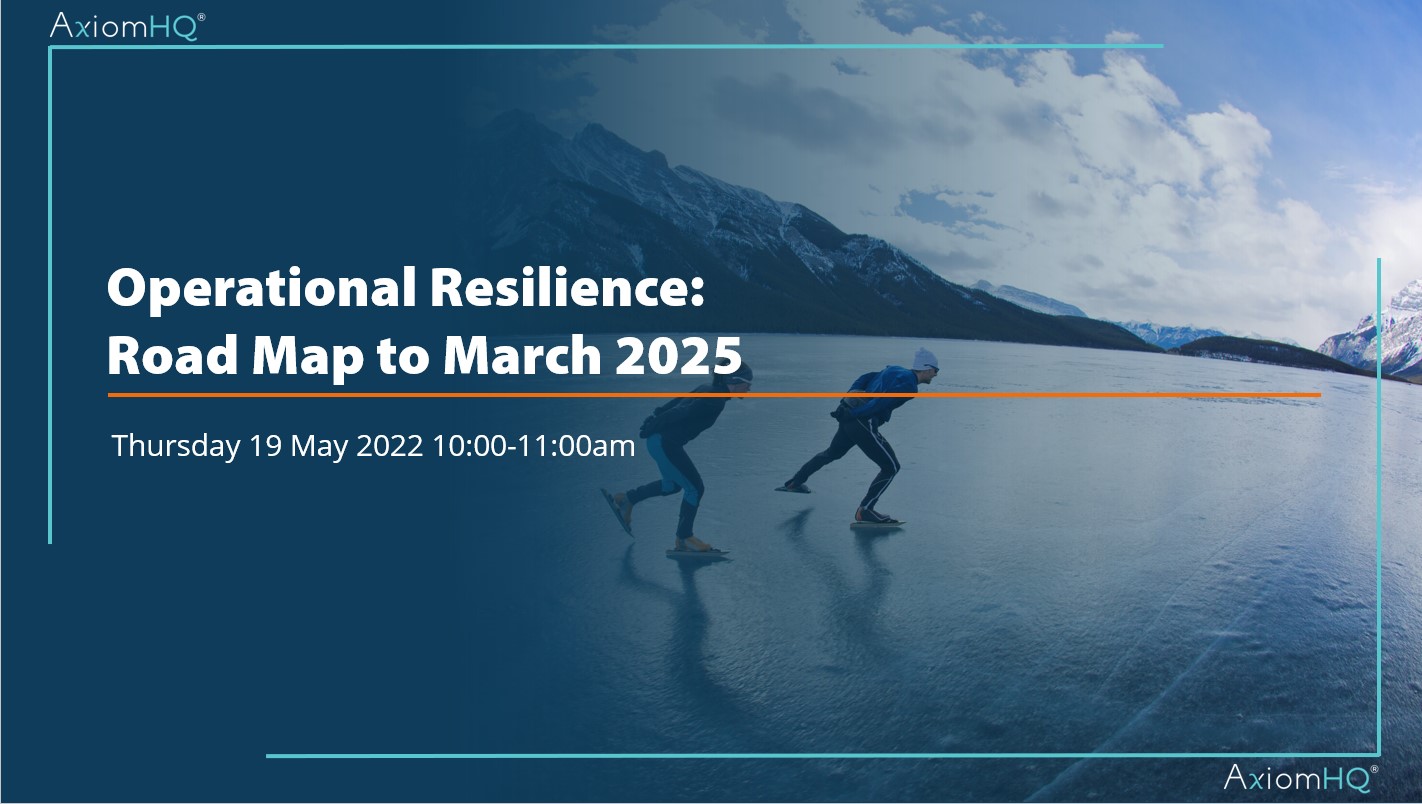 AxiomHQ®

Operational Resilience: Road Map to March 2025

Thursday 19 May 2022 10:00-11:00am

AxiomHQ®